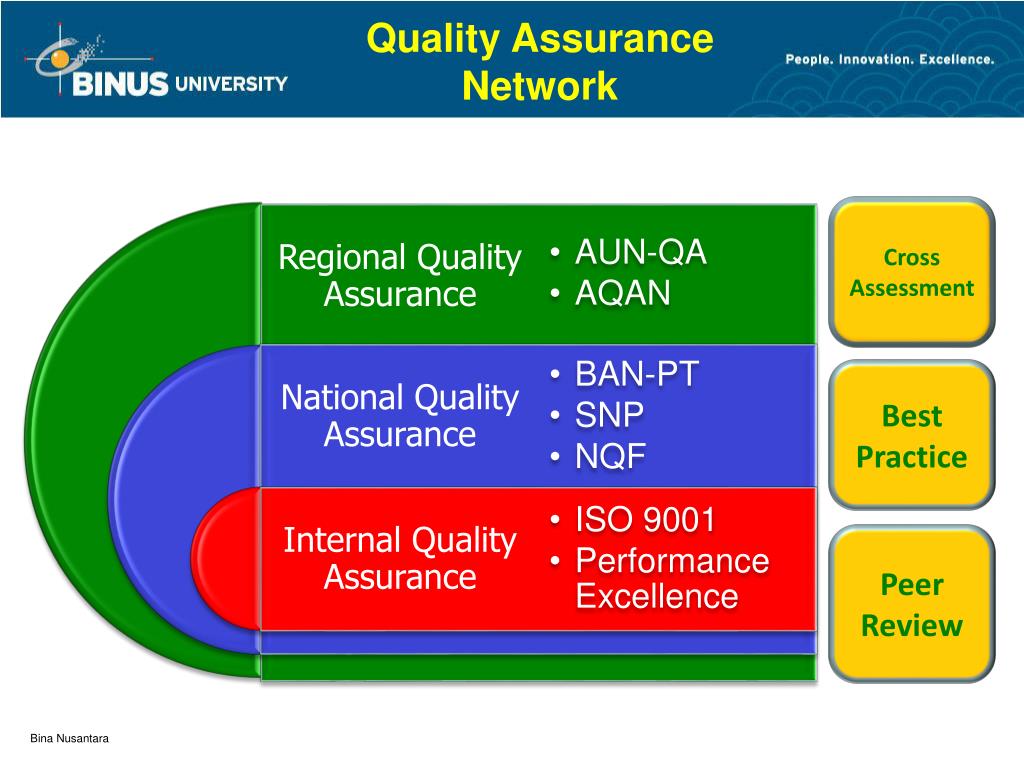 BINUS UNIVERSITY

Quality Assurance Network

People. Innovation. Excellence.

Regional Quality Assurance
• AUN-QA
• AQAN

National Quality Assurance
• BAN-PT
• SNP
• NQF

Internal Quality Assurance
• ISO 9001
• Performance Excellence

Cross Assessment

Best Practice

Peer Review

Bina Nusantara